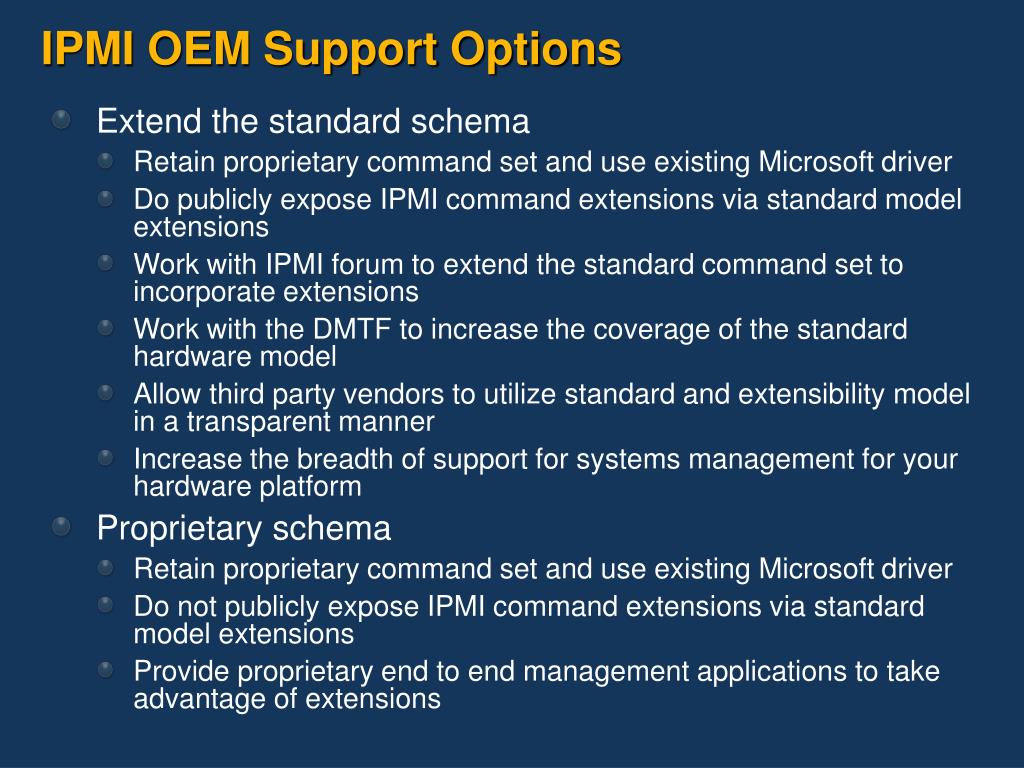 IPMI OEM Support Options

Extend the standard schema

Retain proprietary command set and use existing Microsoft driver

Do publicly expose IPMI command extensions via standard model extensions

Work with IPMI forum to extend the standard command set to incorporate extensions

Work with the DMTF to increase the coverage of the standard hardware model

Allow third party vendors to utilize standard and extensibility model in a transparent manner

Increase the breadth of support for systems management for your hardware platform

Proprietary schema

Retain proprietary command set and use existing Microsoft driver

Do not publicly expose IPMI command extensions via standard model extensions

Provide proprietary end to end management applications to take advantage of extensions